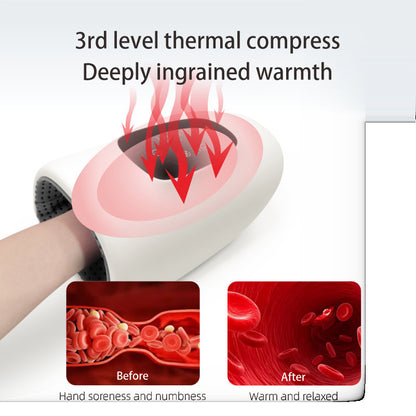 3rd level thermal compress
Deeply ingrained warmth

Before
Hand soreness and numbness

After
Warm and relaxed